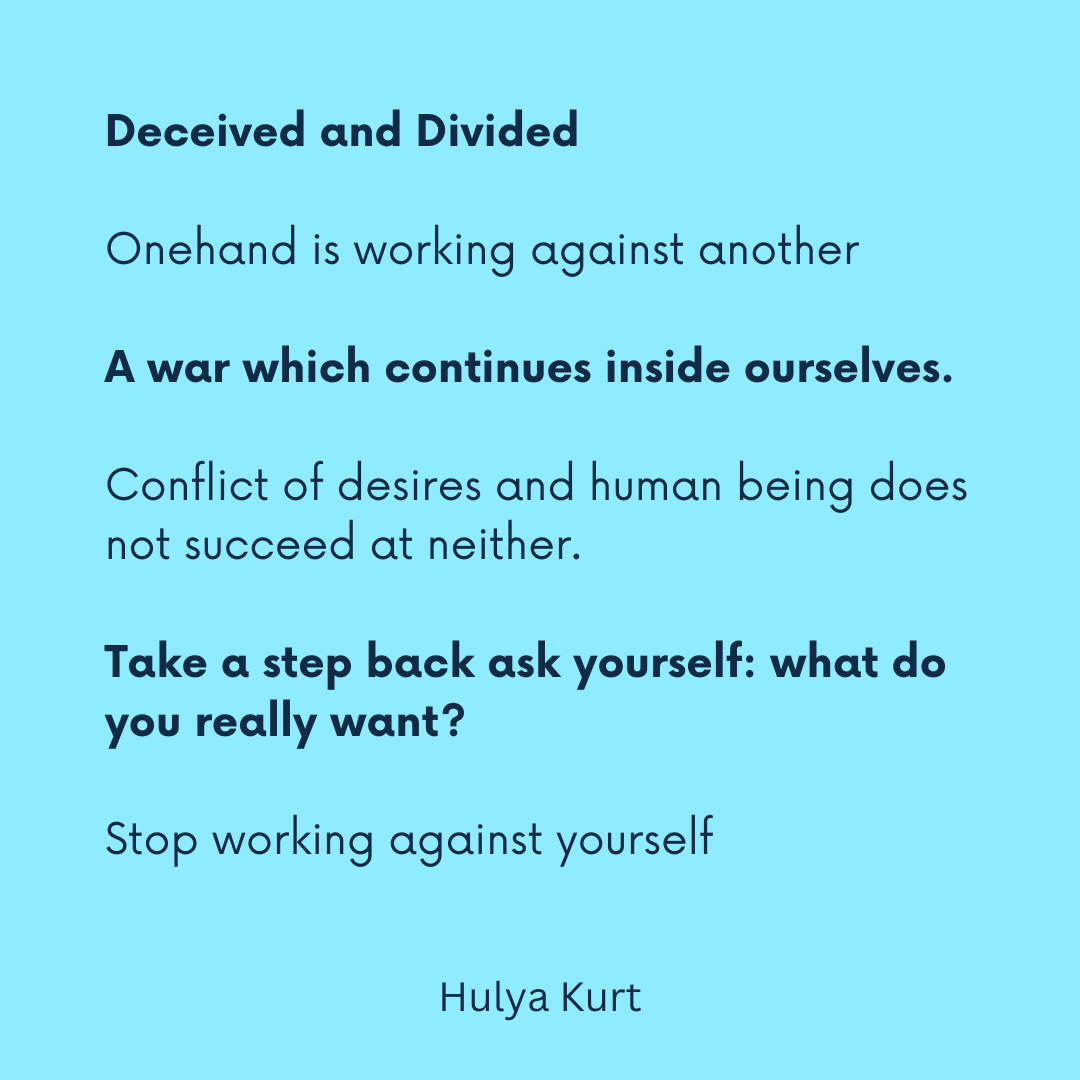 Deceived and Divided

Onehand is working against another

A war which continues inside ourselves.

Conflict of desires and human being does not succeed at neither.

Take a step back ask yourself: what do you really want?

Stop working against yourself

Hulya Kurt